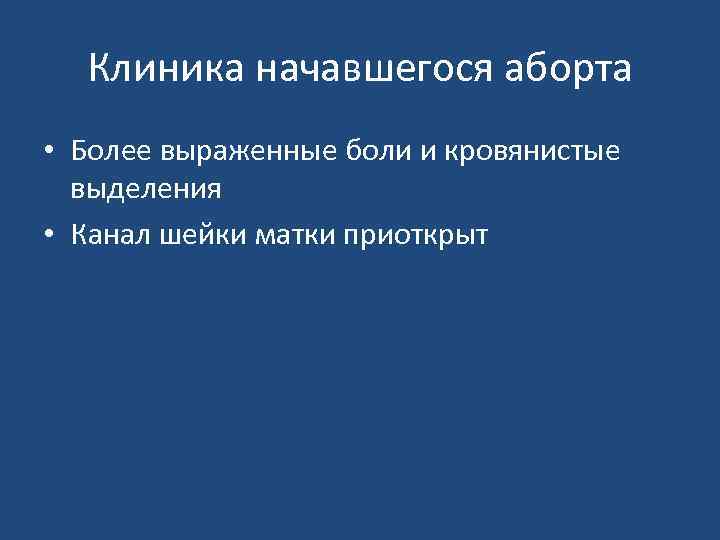 Клиника начавшегося аборта

• Более выраженные боли и кровянистые выделения
• Канал шейки матки приоткрыт